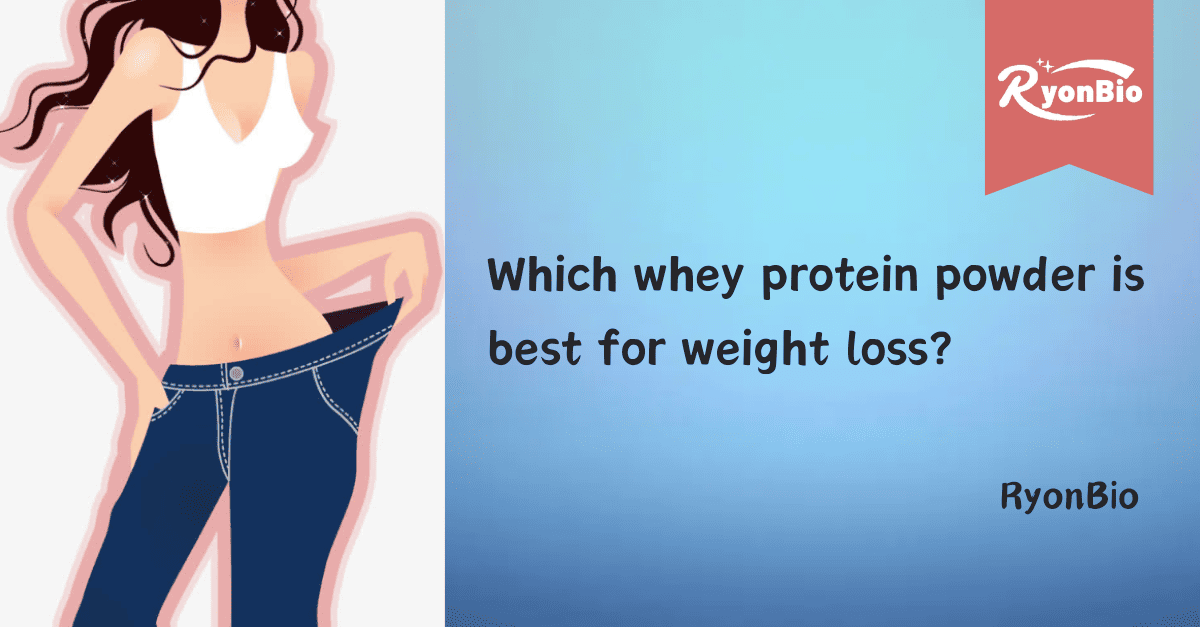 RyonBio

Which whey protein powder is best for weight loss?

RyonBio